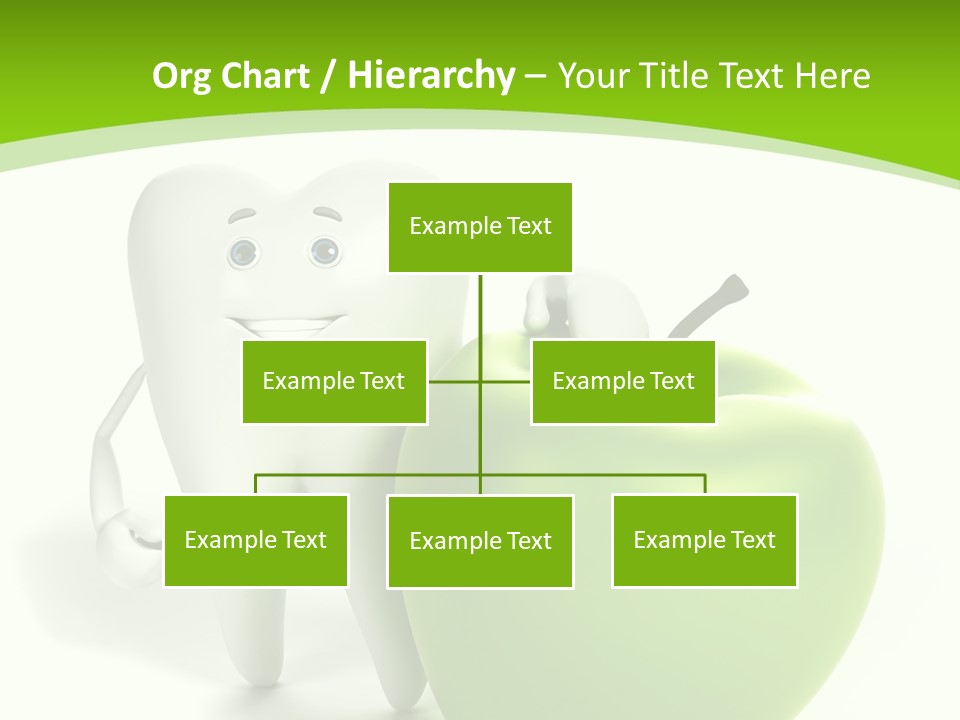 Org Chart / Hierarchy – Your Title Text Here

Example Text

Example Text

Example Text

Example Text

Example Text

Example Text